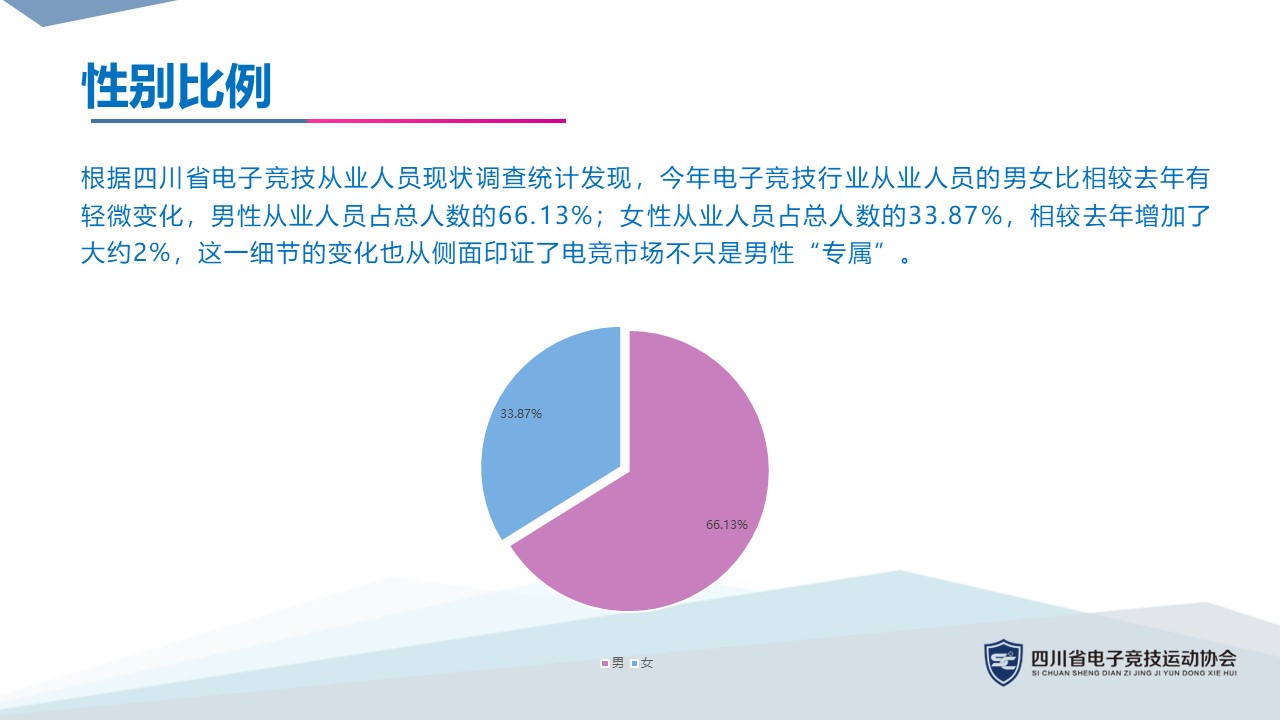 性别比例

根据四川省电子竞技从业人员现状调查统计发现，今年电子竞技行业从业人员的男女比相较去年有轻微变化，男性从业人员占总人数的66.13%；女性从业人员占总人数的33.87%，相较去年增加了大约2%，这一细节的变化也从侧面印证了电竞市场不只是男性“专属”。

33.87%

66.13%

男 女

SC

四川省电子竞技运动协会
SI CHUAN SHENG DIAN ZI JING JI YUN DONG XIE HUI